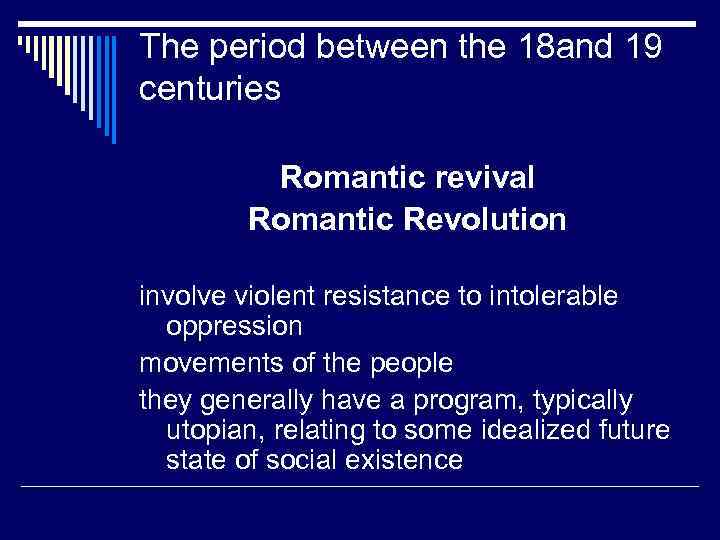 The period between the 18and 19 centuries

Romantic revival
Romantic Revolution

involve violent resistance to intolerable oppression

movements of the people

they generally have a program, typically utopian, relating to some idealized future state of social existence